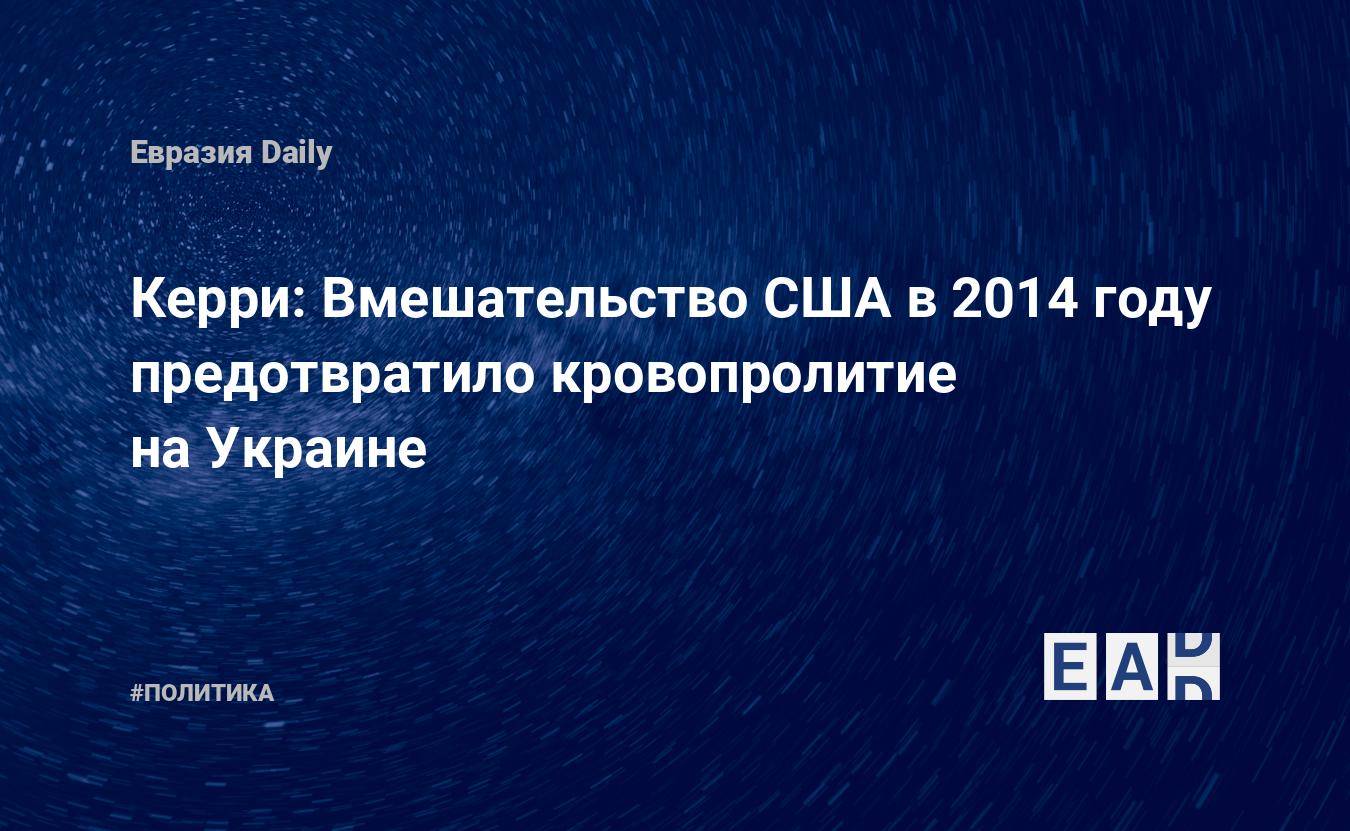 Евразия Daily

Керри: Вмешательство США в 2014 году предотвратило кровопролитие на Украине

#ПОЛИТИКА

EAD